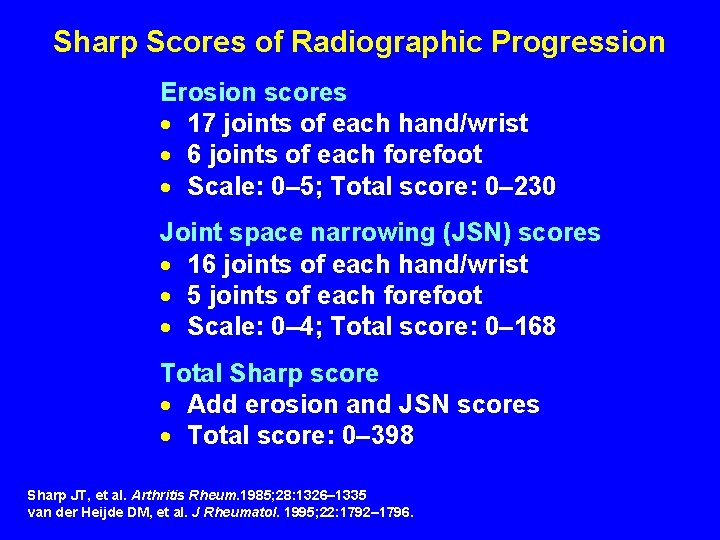 Sharp Scores of Radiographic Progression

Erosion scores
• 17 joints of each hand/wrist
• 6 joints of each forefoot
• Scale: 0–5; Total score: 0–230

Joint space narrowing (JSN) scores
• 16 joints of each hand/wrist
• 5 joints of each forefoot
• Scale: 0–4; Total score: 0–168

Total Sharp score
• Add erosion and JSN scores
• Total score: 0–398

Sharp JT, et al. Arthritis Rheum.1985;28:1326–1335
van der Heijde DM, et al. J Rheumatol. 1995;22:1792–1796.